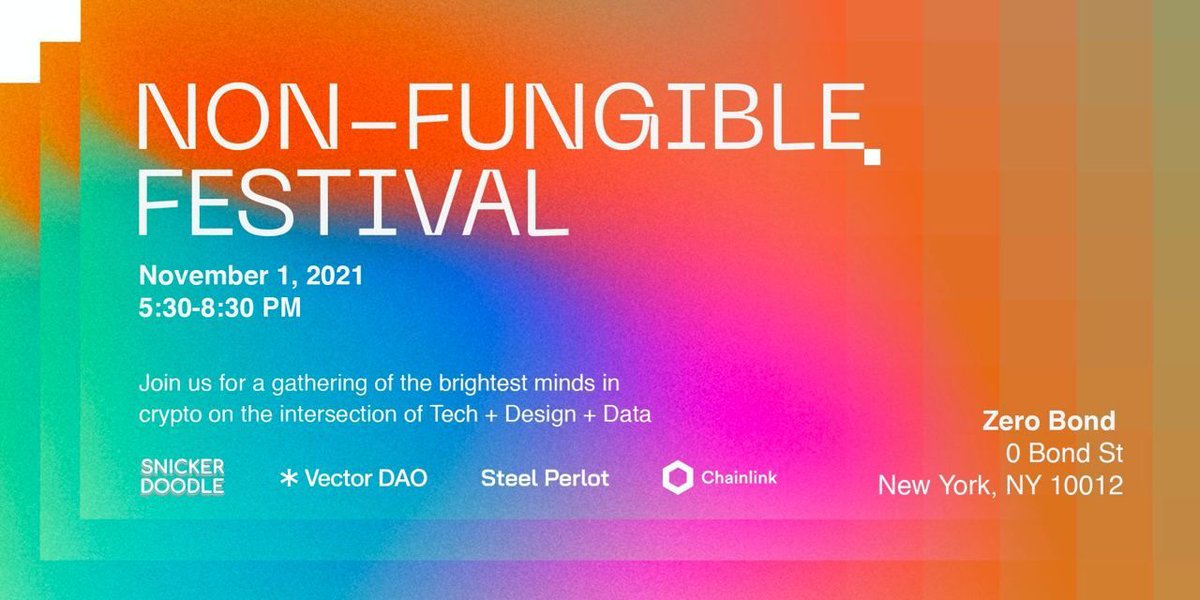 NON-FUNGIBLE FESTIVAL

November 1, 2021
5:30-8:30 PM

Join us for a gathering of the brightest minds in crypto on the intersection of Tech + Design + Data

SNICKER DOODLE

Vector DAO

Steel Perlot

Chainlink

Zero Bond
0 Bond St
New York, NY 10012